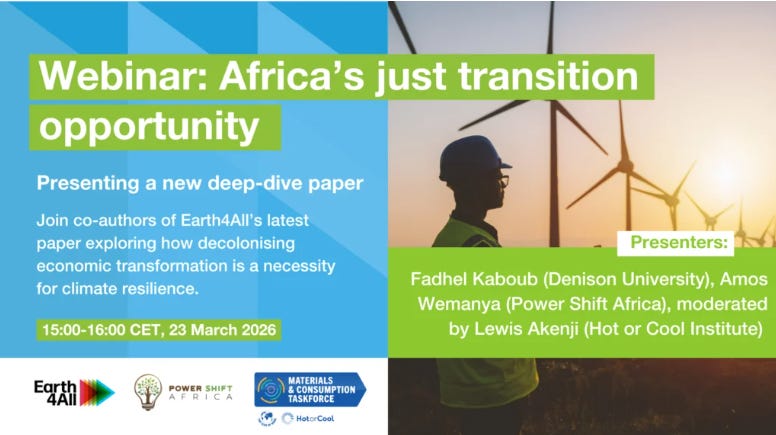 Webinar: Africa's just transition opportunity

Presenting a new deep-dive paper

Join co-authors of Earth4All's latest paper exploring how decolonising economic transformation is a necessity for climate resilience.

15:00-16:00 CET, 23 March 2026

Presenters:

Fadhel Kaboub (Denison University), Amos Wemanya (Power Shift Africa), moderated by Lewis Akenji (Hot or Cool Institute)

Earth 4All

POWER SHIFT AFRICA

MATERIALS & CONSUMPTION TASKFORCE

HotorCool